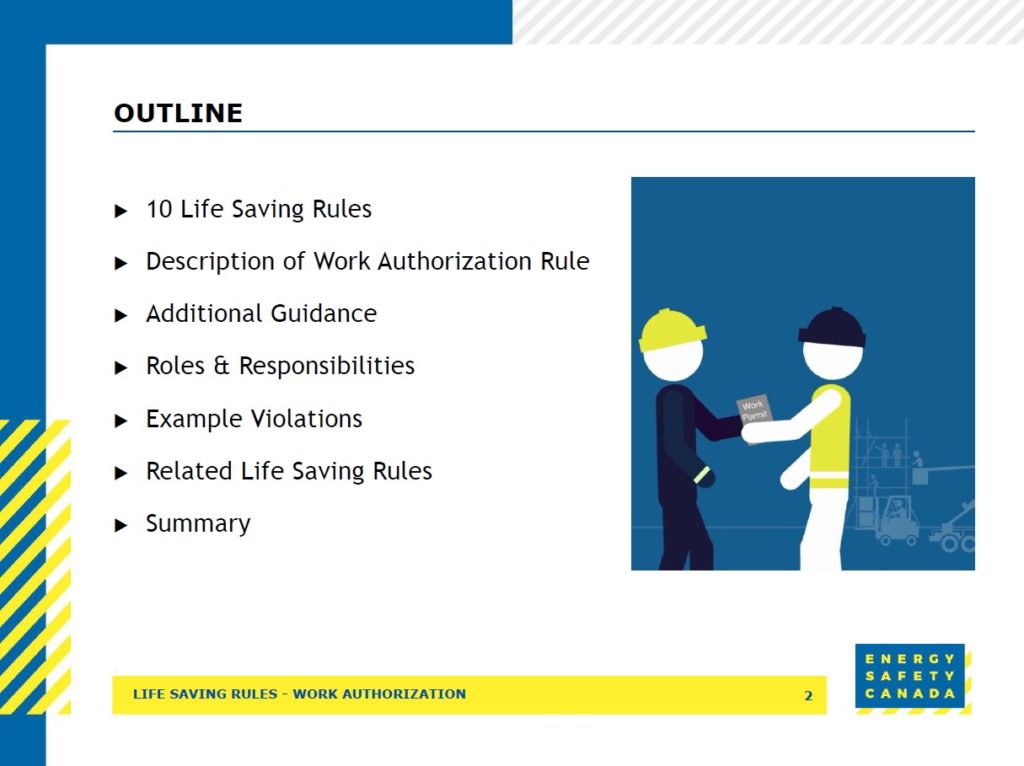 OUTLINE

▶ 10 Life Saving Rules

▶ Description of Work Authorization Rule

▶ Additional Guidance

▶ Roles & Responsibilities

▶ Example Violations

▶ Related Life Saving Rules

▶ Summary

Work Permit

LIFE SAVING RULES - WORK AUTHORIZATION

2

ENERGY SAFETY CANADA